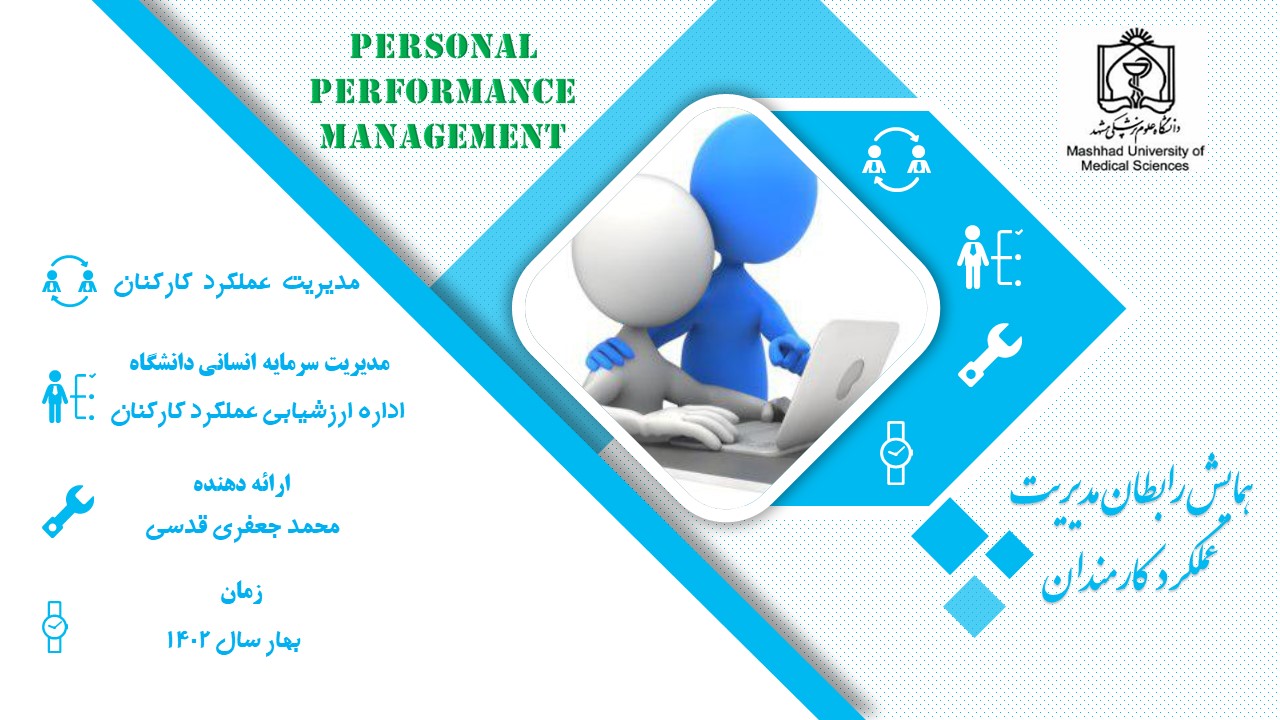 PERSONAL PERFORMANCE MANAGEMENT

دانشگاه علوم پزشکی مشهد
Mashhad University of Medical Sciences

مدیریت عملکرد کارکنان

مدیریت سرمایه انسانی دانشگاه
اداره ارزشیابی عملکرد کارکنان

ارائه دهنده
محمد جعفری قدسی

زمان
بهار سال ۱۴۰۲

همایش رابطان مدیریت عملکرد کارمندان